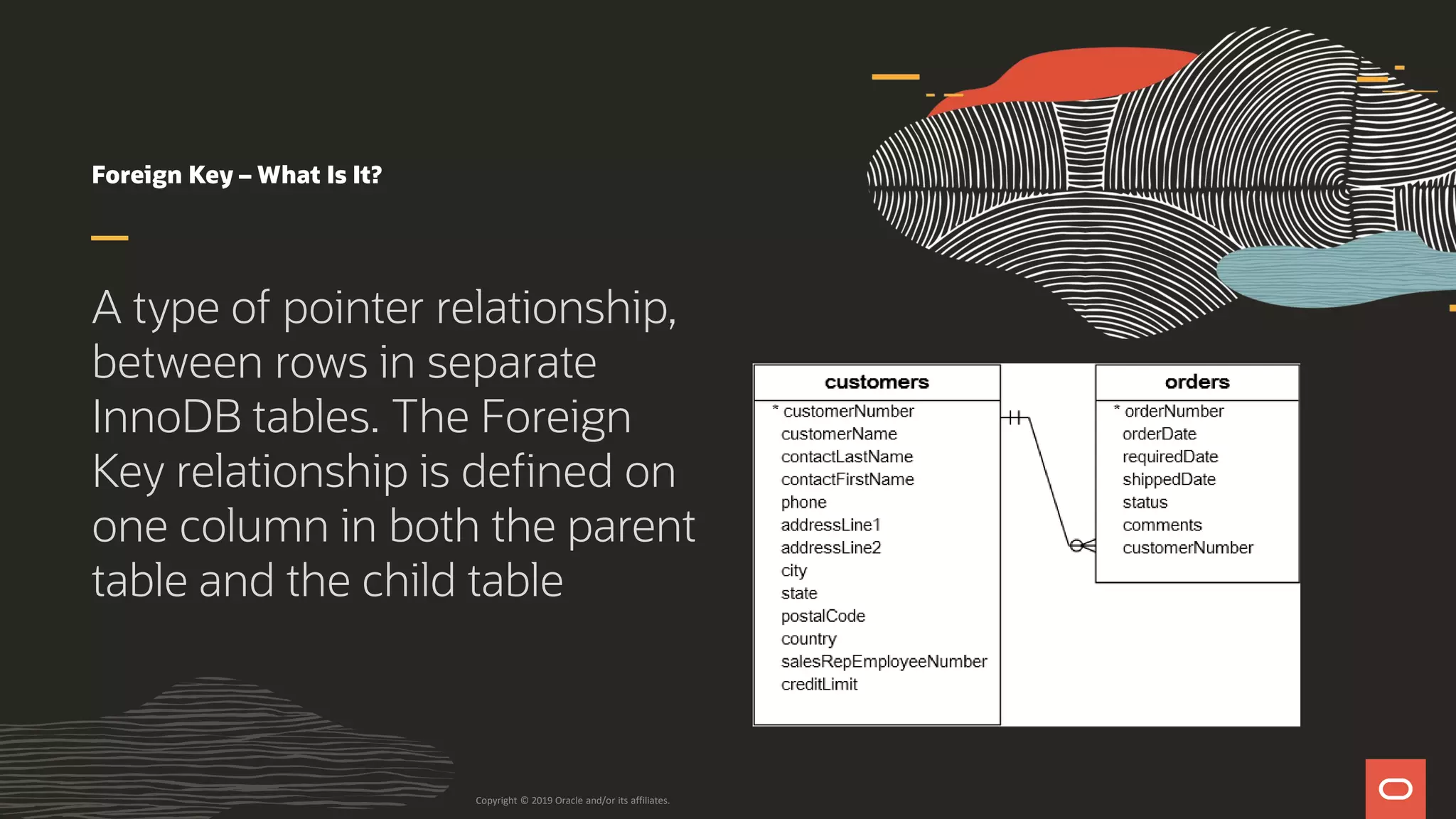 Foreign Key – What Is It?

A type of pointer relationship, between rows in separate InnoDB tables. The Foreign Key relationship is defined on one column in both the parent table and the child table

customers
* customerNumber
customerName
contactLastName
contactFirstName
phone
addressLine1
addressLine2
city
state
postalCode
country
salesRepEmployeeNumber
creditLimit

orders
* orderNumber
orderDate
requiredDate
shippedDate
status
comments
customerNumber

Copyright © 2019 Oracle and/or its affiliates.